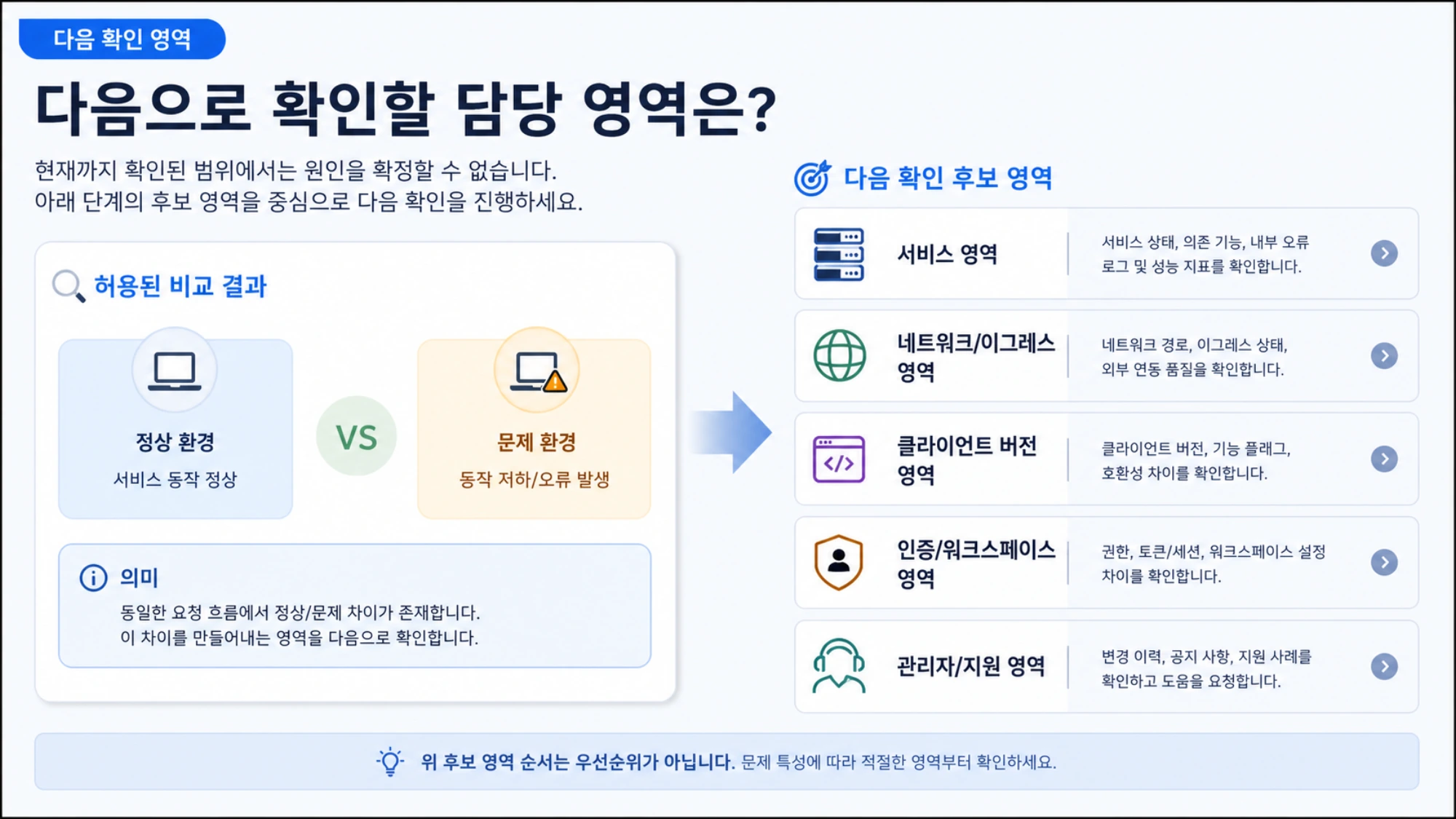 다음 확인 영역

다음으로 확인할 담당 영역은?

현재까지 확인된 범위에서는 원인을 확정할 수 없습니다.
아래 단계의 후보 영역을 중심으로 다음 확인을 진행하세요.

허용된 비교 결과

정상 환경
서비스 동작 정상

VS

문제 환경
동작 저하/오류 발생

의미
동일한 요청 흐름에서 정상/문제 차이가 존재합니다.
이 차이를 만들어내는 영역을 다음으로 확인합니다.

다음 확인 후보 영역

서비스 영역
서비스 상태, 의존 기능, 내부 오류 로그 및 성능 지표를 확인합니다.

네트워크/이그레스 영역
네트워크 경로, 이그레스 상태, 외부 연동 품질을 확인합니다.

클라이언트 버전 영역
클라이언트 버전, 기능 플래그, 호환성 차이를 확인합니다.

인증/워크스페이스 영역
권한, 토큰/세션, 워크스페이스 설정 차이를 확인합니다.

관리자/지원 영역
변경 이력, 공지 사항, 지원 사례를 확인하고 도움을 요청합니다.

위 후보 영역 순서는 우선순위가 아닙니다. 문제 특성에 따라 적절한 영역부터 확인하세요.